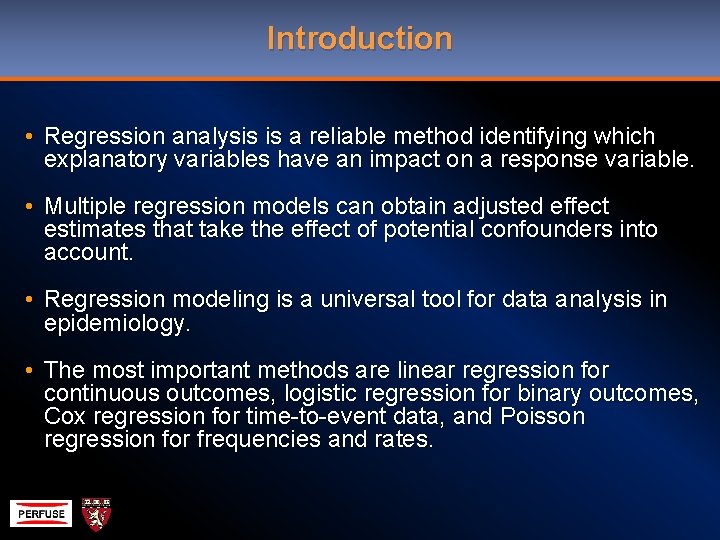 Introduction

• Regression analysis is a reliable method identifying which explanatory variables have an impact on a response variable.

• Multiple regression models can obtain adjusted effect estimates that take the effect of potential confounders into account.

• Regression modeling is a universal tool for data analysis in epidemiology.

• The most important methods are linear regression for continuous outcomes, logistic regression for binary outcomes, Cox regression for time-to-event data, and Poisson regression for frequencies and rates.

PERFUSE